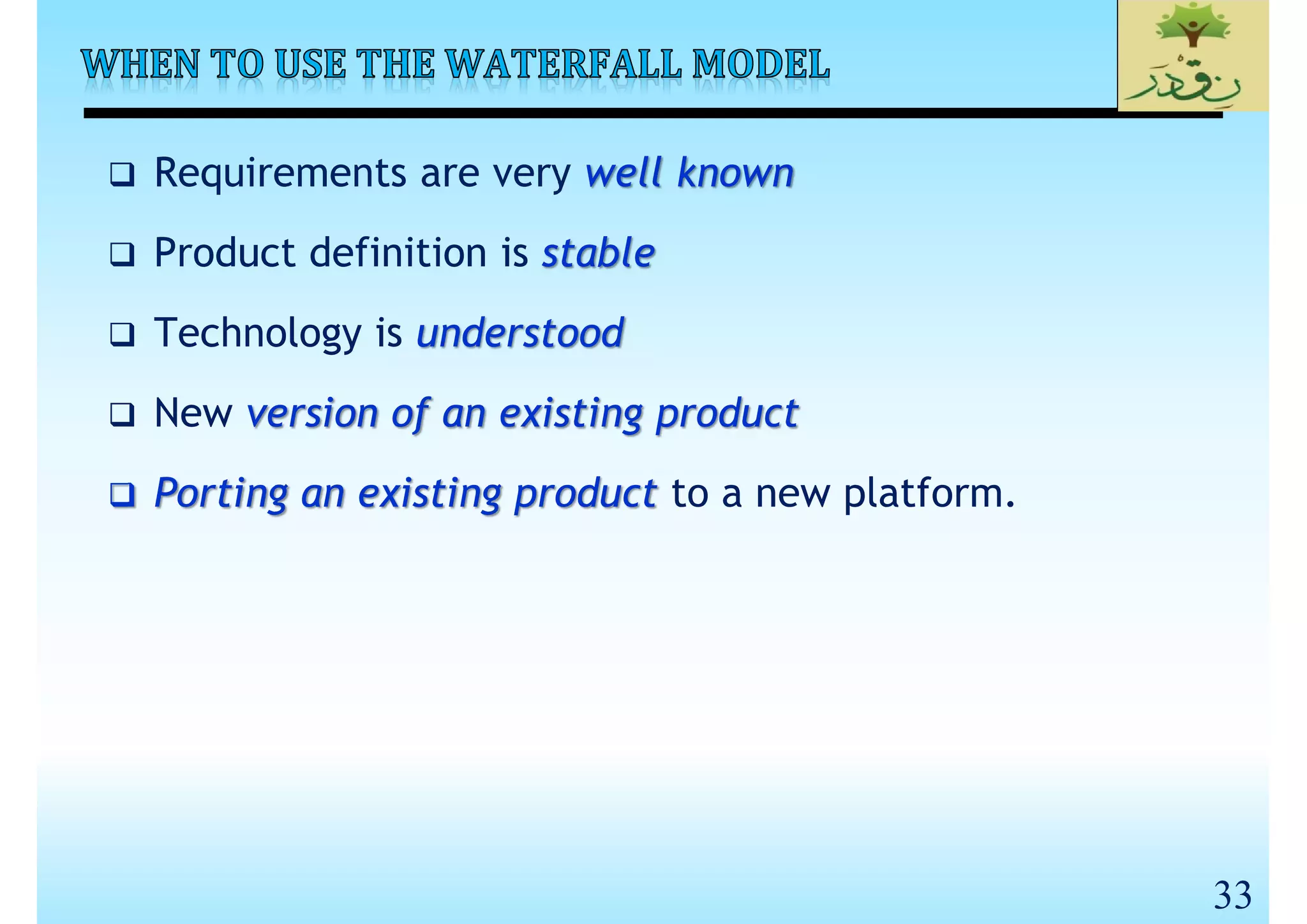 WHEN TO USE THE WATERFALL MODEL

نقدر

❑ Requirements are very well known

❑ Product definition is stable

❑ Technology is understood

❑ New version of an existing product

❑ Porting an existing product to a new platform.

33